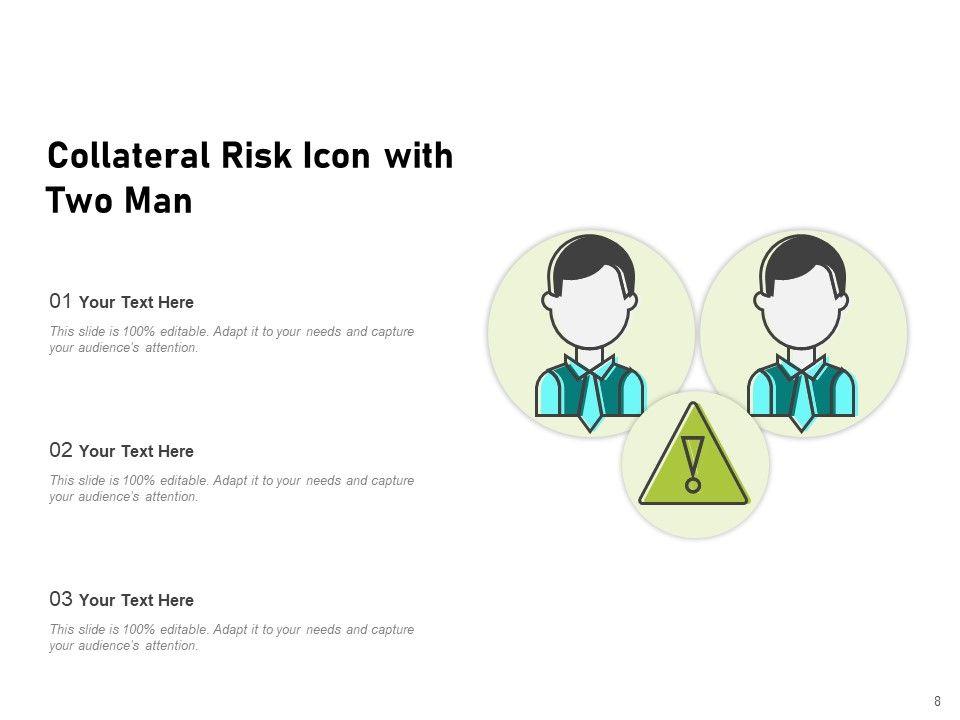 Collateral Risk Icon with Two Man

01 Your Text Here

This slide is 100% editable. Adapt it to your needs and capture your audience's attention.

02 Your Text Here

This slide is 100% editable. Adapt it to your needs and capture your audience's attention.

03 Your Text Here

This slide is 100% editable. Adapt it to your needs and capture your audience's attention.

8